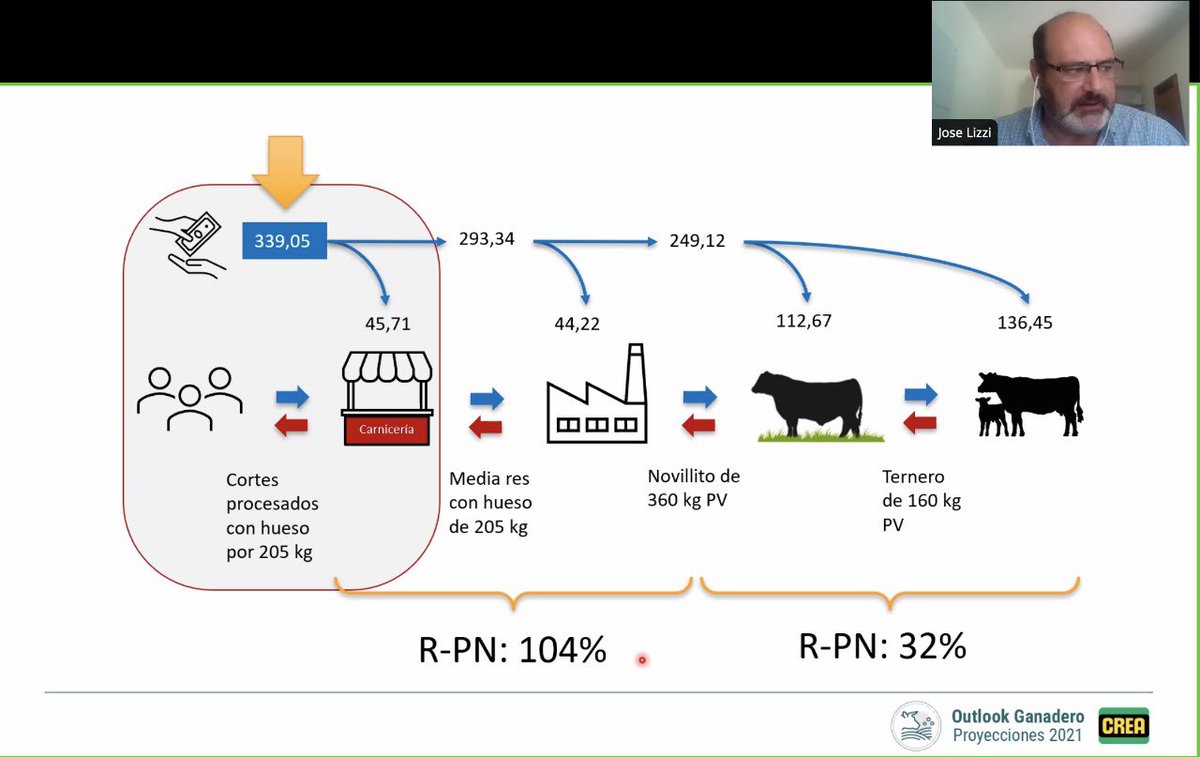 Jose Lizzi

339,05

293,34

249,12

45,71

44,22

112,67

136,45

Carnicería

Cortes procesados con hueso por 205 kg

Media res con hueso de 205 kg

Novillito de 360 kg PV

Ternero de 160 kg PV

R-PN: 104%

R-PN: 32%

Outlook Ganadero
Proyecciones 2021

CREA